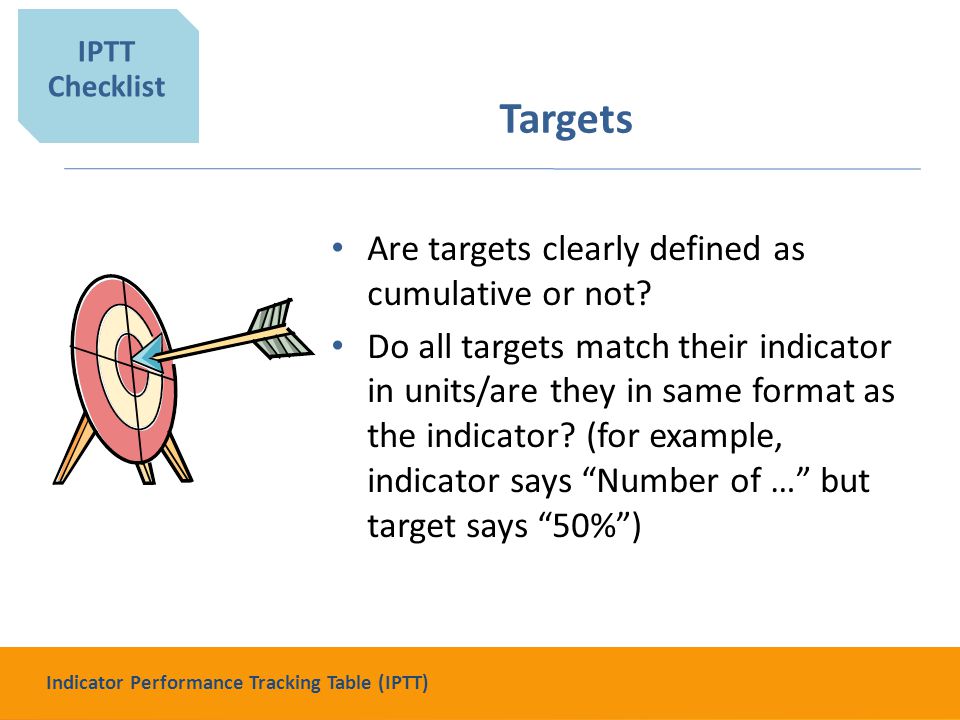 IPTT Checklist

Targets

• Are targets clearly defined as cumulative or not?
• Do all targets match their indicator in units/are they in same format as the indicator? (for example, indicator says “Number of …” but target says “50%”)

Indicator Performance Tracking Table (IPTT)